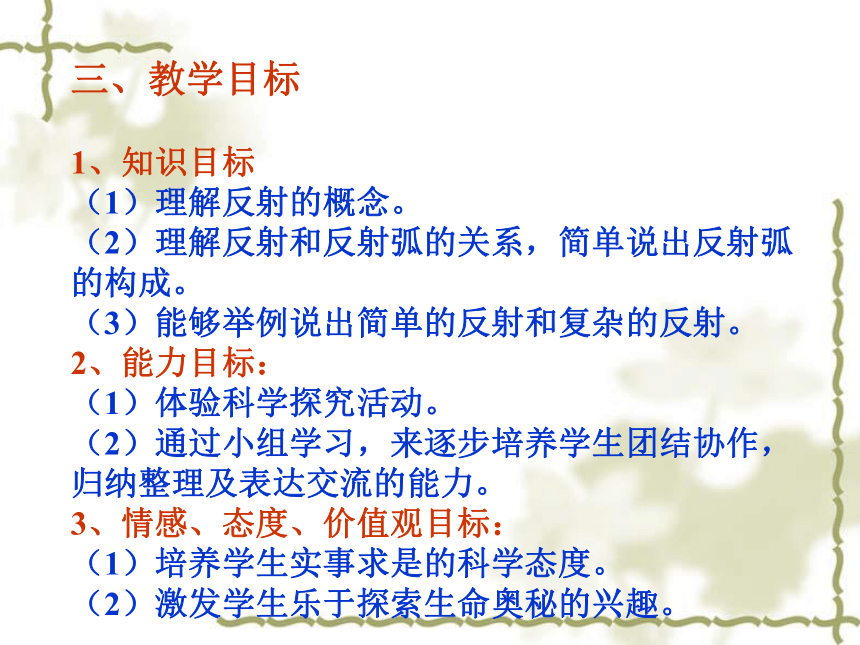 三、教学目标

1、知识目标
（1）理解反射的概念。
（2）理解反射和反射弧的关系，简单说出反射弧的构成。
（3）能够举例说出简单的反射和复杂的反射。
2、能力目标：
（1）体验科学探究活动。
（2）通过小组学习，来逐步培养学生团结协作，归纳整理及表达交流的能力。
3、情感、态度、价值观目标：
（1）培养学生实事求是的科学态度。
（2）激发学生乐于探索生命奥秘的兴趣。